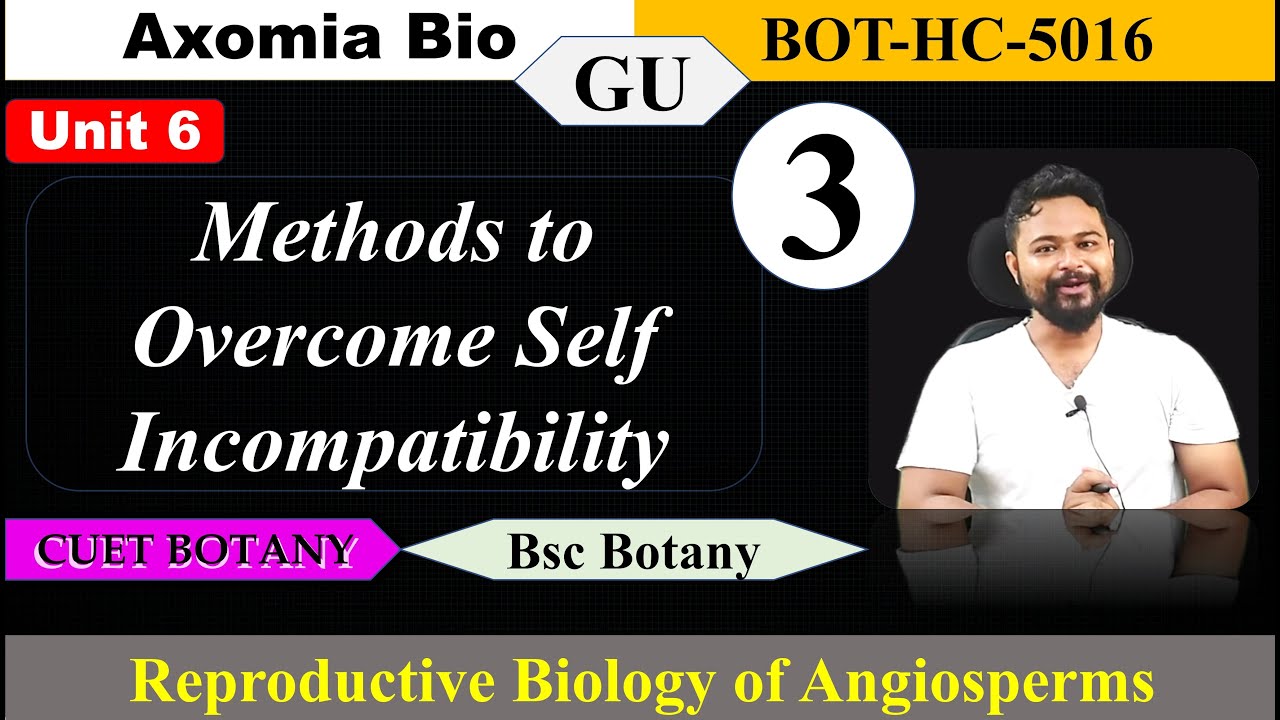 Axomia Bio

GU

BOT-HC-5016

Unit 6

3

Methods to Overcome Self Incompatibility

CUET BOTANY

Bsc Botany

Reproductive Biology of Angiosperms